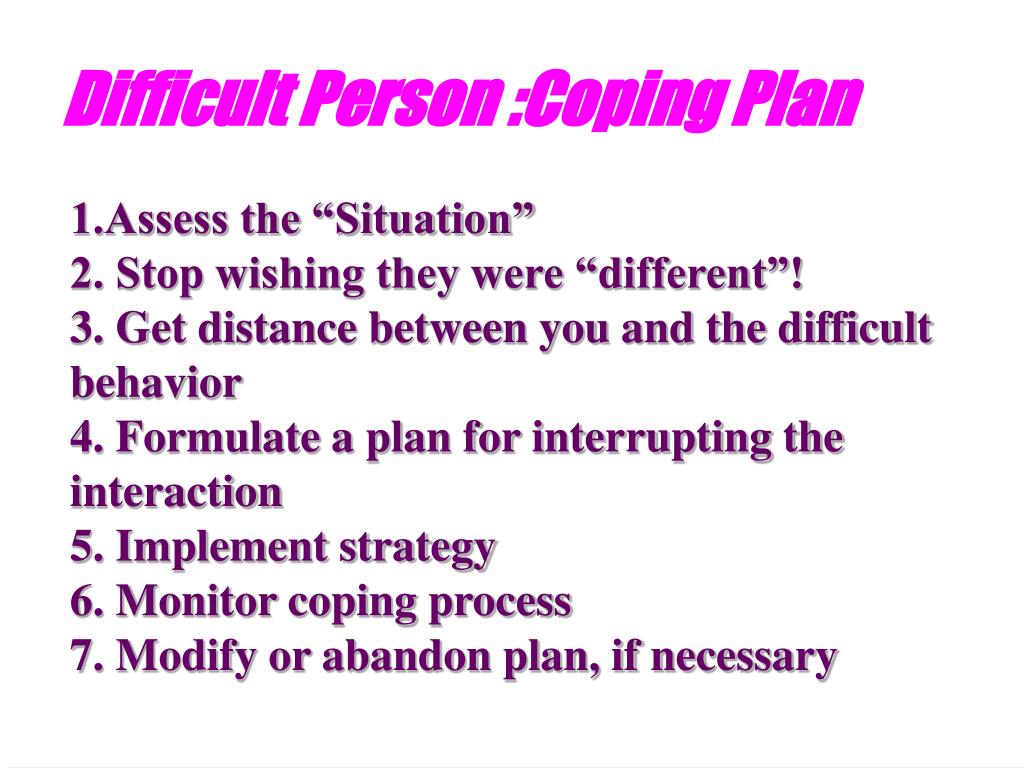 Difficult Person :Coping Plan

1.Assess the “Situation”
2. Stop wishing they were “different”!
3. Get distance between you and the difficult behavior
4. Formulate a plan for interrupting the interaction
5. Implement strategy
6. Monitor coping process
7. Modify or abandon plan, if necessary